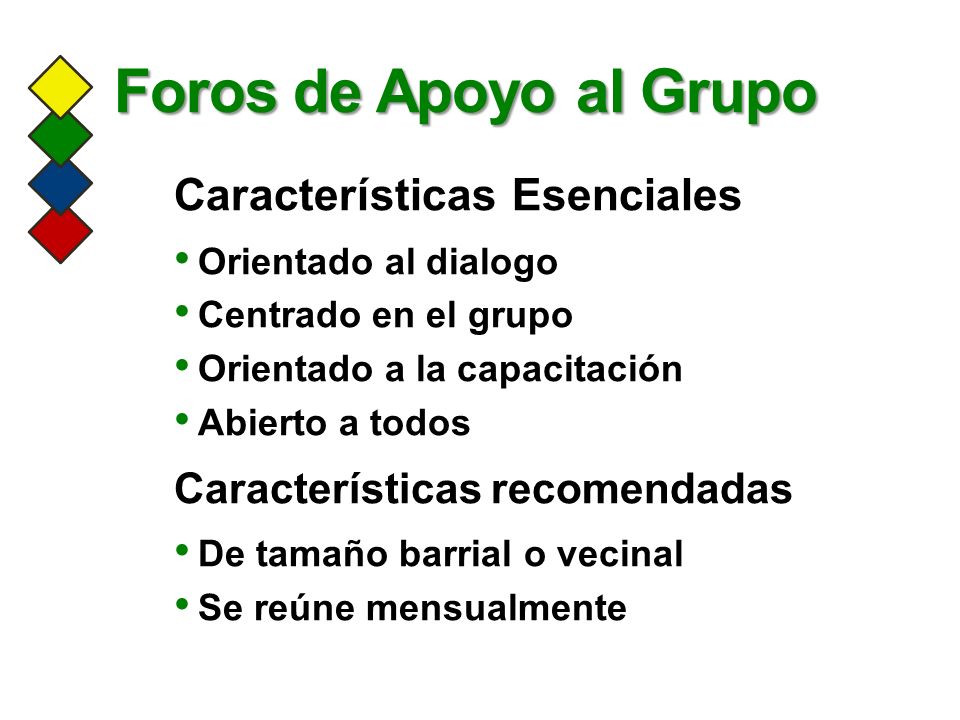 Foros de Apoyo al Grupo

Características Esenciales

• Orientado al dialogo
• Centrado en el grupo
• Orientado a la capacitación
• Abierto a todos

Características recomendadas

• De tamaño barrial o vecinal
• Se reúne mensualmente